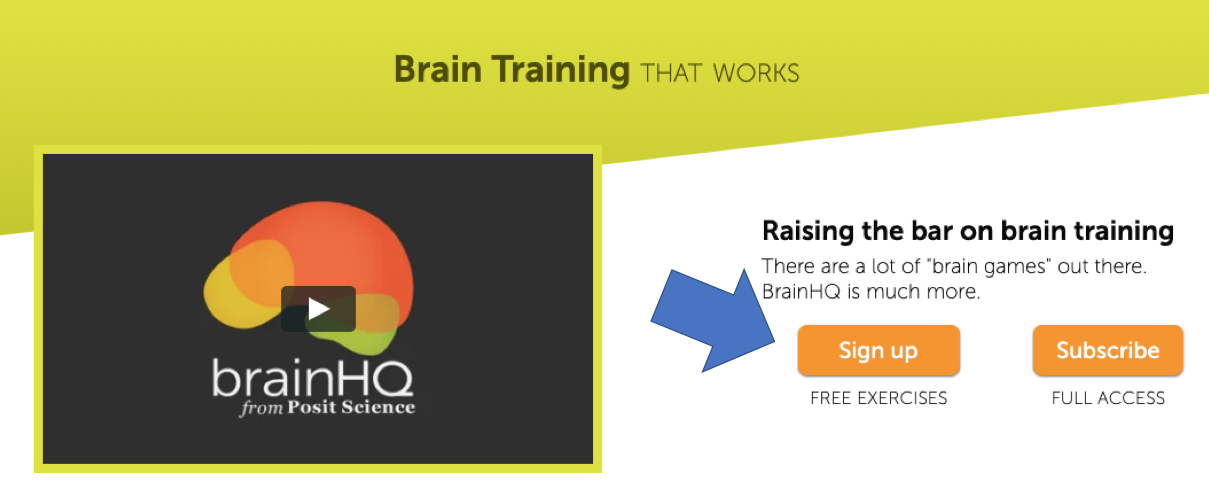 Brain Training THAT WORKS

brainHQ
from Posit Science

Raising the bar on brain training

There are a lot of "brain games" out there. BrainHQ is much more.

Sign up
FREE EXERCISES

Subscribe
FULL ACCESS